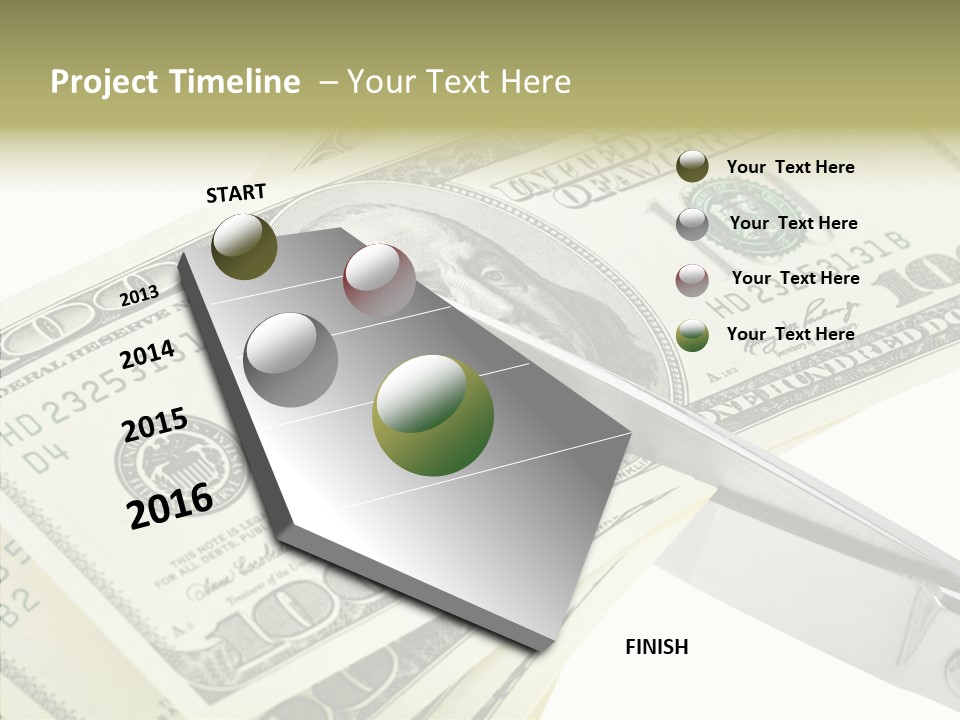 Project Timeline – Your Text Here

START

2013

2014

2015

2016

FINISH

Your Text Here

Your Text Here

Your Text Here

Your Text Here